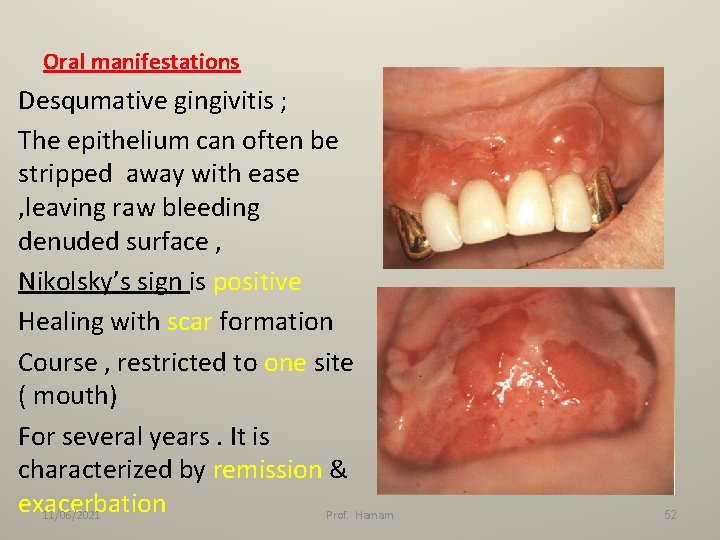 Oral manifestations

Desqumative gingivitis ;

The epithelium can often be stripped away with ease ,leaving raw bleeding denuded surface ,

Nikolsky's sign is positive

Healing with scar formation

Course , restricted to one site ( mouth)

For several years . It is characterized by remission & exacerbation

11/06/2021 Prof. Hamam 52